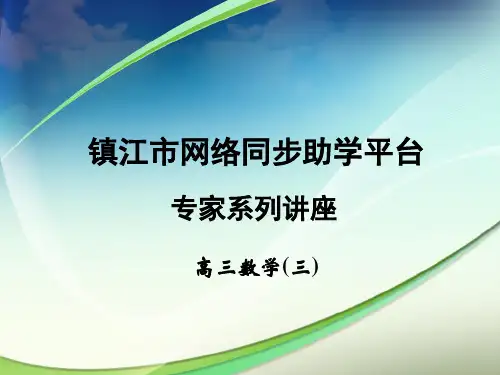 镇江市网络同步助学平台

专家系列讲座

高三数学(三)